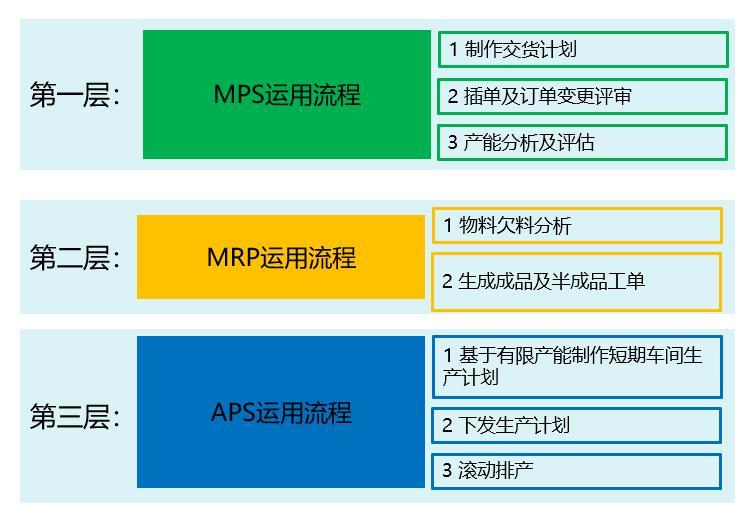 第一层：

MPS运用流程

1 制作交货计划

2 插单及订单变更评审

3 产能分析及评估

第二层：

MRP运用流程

1 物料欠料分析

2 生成成品及半成品工单

第三层：

APS运用流程

1 基于有限产能制作短期车间生产计划

2 下发生产计划

3 滚动排产